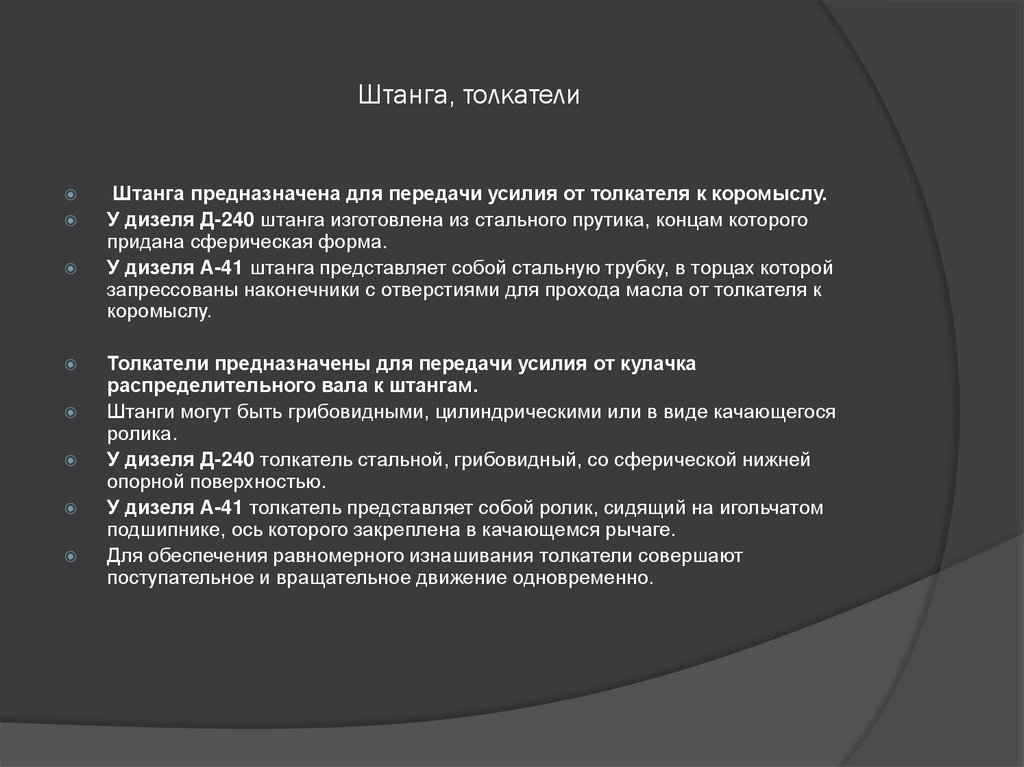 Штанга, толкатели

Штанга предназначена для передачи усилия от толкателя к коромыслу.

У дизеля Д-240 штанга изготовлена из стального прутика, концам которого придана сферическая форма.

У дизеля А-41 штанга представляет собой стальную трубку, в торцах которой запрессованы наконечники с отверстиями для прохода масла от толкателя к коромыслу.

Толкатели предназначены для передачи усилия от кулачка распределительного вала к штангам.

Штанги могут быть грибовидными, цилиндрическими или в виде качающегося ролика.

У дизеля Д-240 толкатель стальной, грибовидный, со сферической нижней опорной поверхностью.

У дизеля А-41 толкатель представляет собой ролик, сидящий на игольчатом подшипнике, ось которого закреплена в качающемся рычаге.

Для обеспечения равномерного изнашивания толкатели совершают поступательное и вращательное движение одновременно.